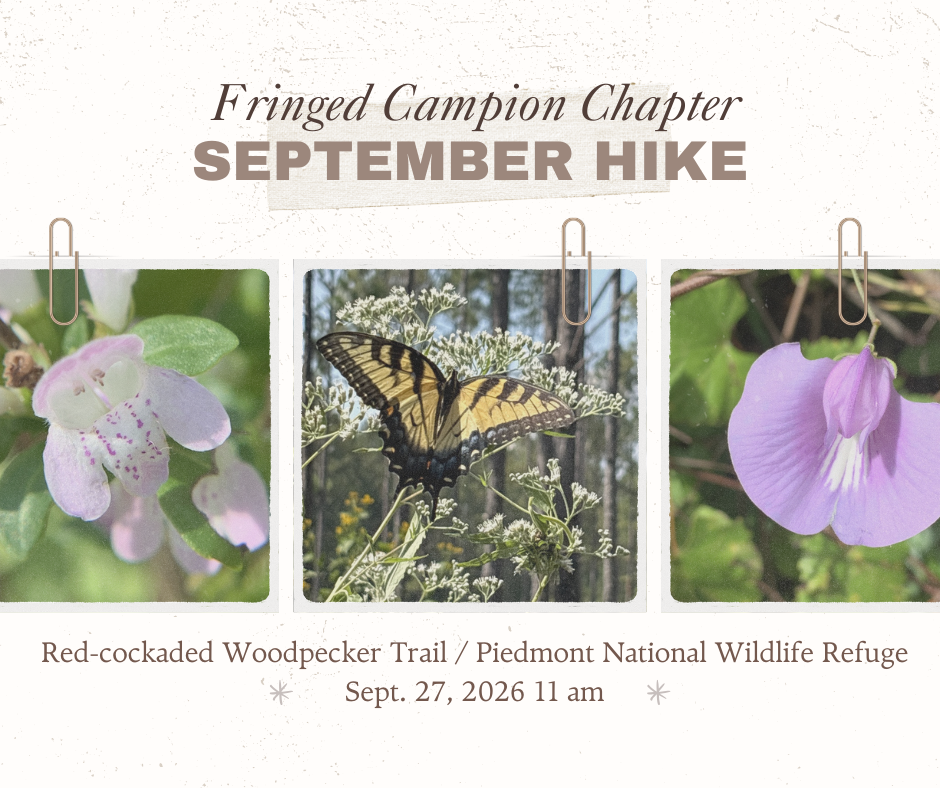 Fringed Campion Chapter
SEPTEMBER HIKE

Red-cockaded Woodpecker Trail / Piedmont National Wildlife Refuge
Sept. 27, 2026 11 am